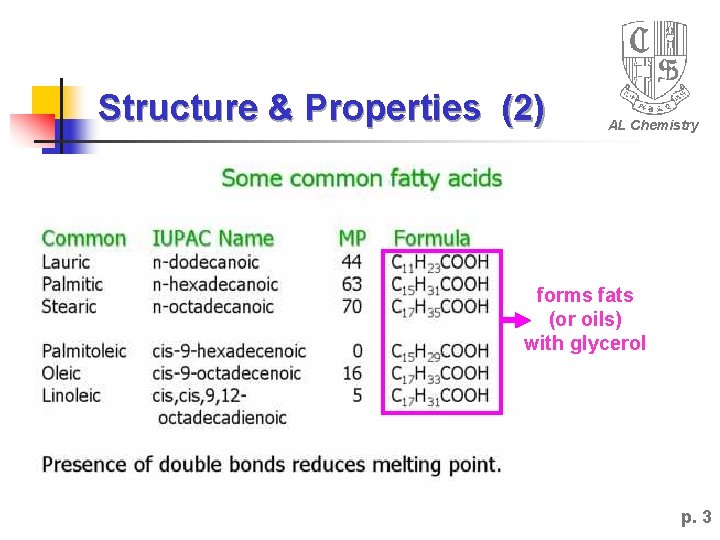 Structure & Properties (2)

AL Chemistry

Some common fatty acids

| Common | IUPAC Name | MP | Formula |
|---|---|---|---|
| Lauric | n-dodecanoic | 44 | $C_{11}H_{23}COOH$ |
| Palmitic | n-hexadecanoic | 63 | $C_{15}H_{31}COOH$ |
| Stearic | n-octadecanoic | 70 | $C_{17}H_{35}COOH$ |
| Palmitoleic | cis-9-hexadecenoic | 0 | $C_{15}H_{29}COOH$ |
| Oleic | cis-9-octadecenoic | 16 | $C_{17}H_{33}COOH$ |
| Linoleic | cis,cis,9,12-octadecadienoic | 5 | $C_{17}H_{31}COOH$ |

forms fats (or oils) with glycerol

Presence of double bonds reduces melting point.

p. 3